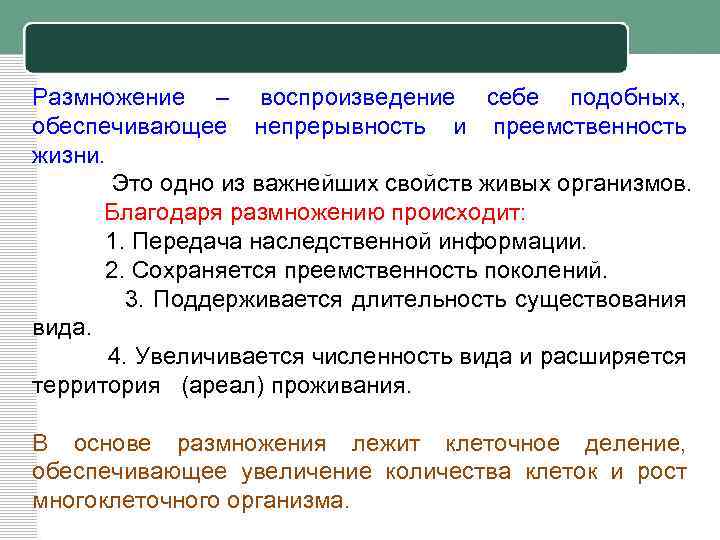 Размножение – воспроизведение себе подобных, обеспечивающее непрерывность и преемственность жизни.

Это одно из важнейших свойств живых организмов.

Благодаря размножению происходит:

1. Передача наследственной информации.

2. Сохраняется преемственность поколений.

3. Поддерживается длительность существования вида.

4. Увеличивается численность вида и расширяется территория (ареал) проживания.

В основе размножения лежит клеточное деление, обеспечивающее увеличение количества клеток и рост многоклеточного организма.